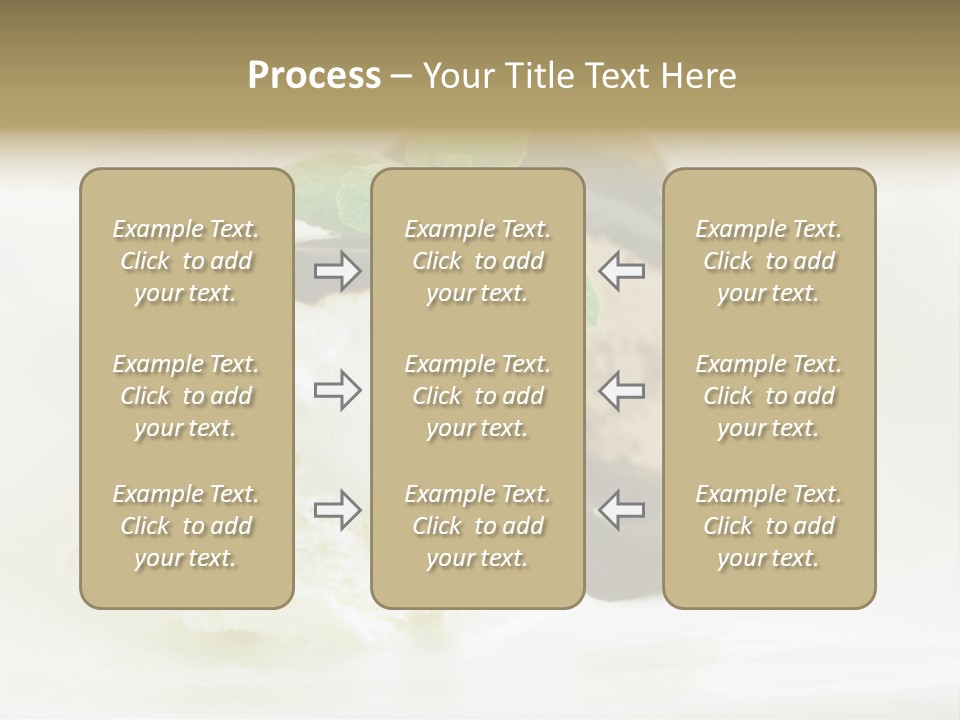 Process – Your Title Text Here

Example Text. Click to add your text.

Example Text. Click to add your text.

Example Text. Click to add your text.

Example Text. Click to add your text.

Example Text. Click to add your text.

Example Text. Click to add your text.

Example Text. Click to add your text.

Example Text. Click to add your text.

Example Text. Click to add your text.